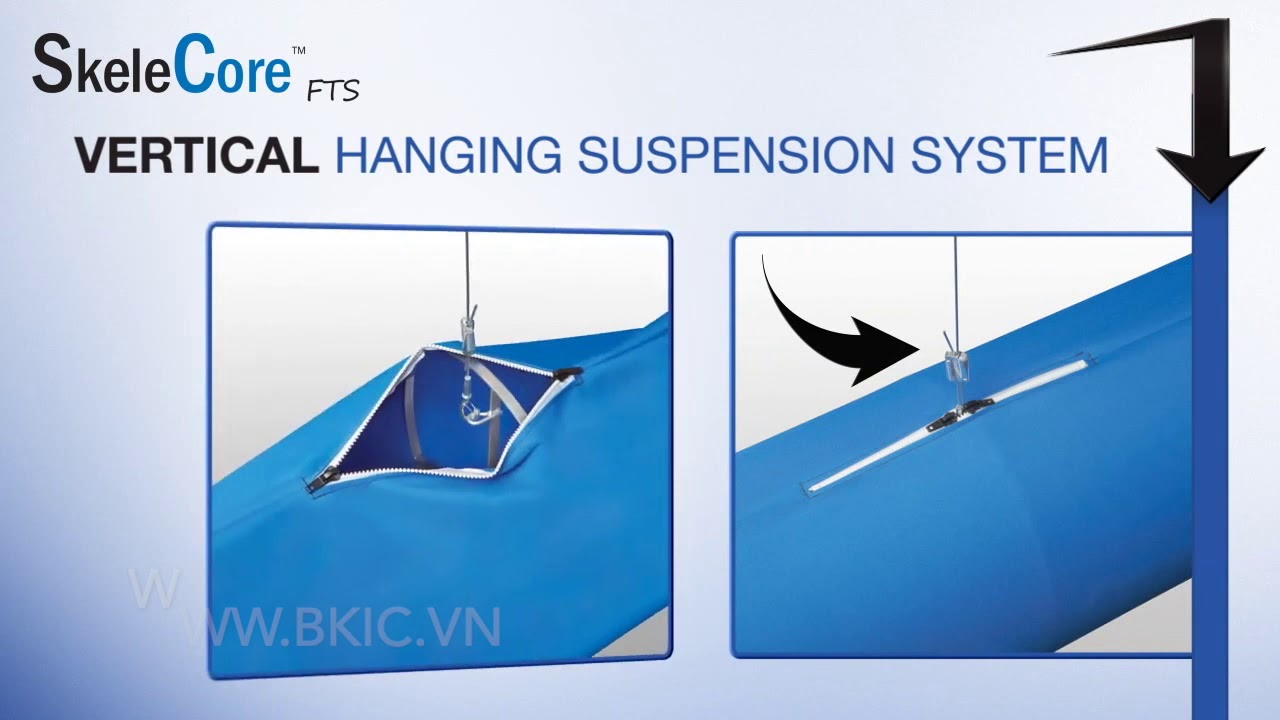 SkeleCore™ FTS

VERTICAL HANGING SUSPENSION SYSTEM

WWW.BKIC.VN